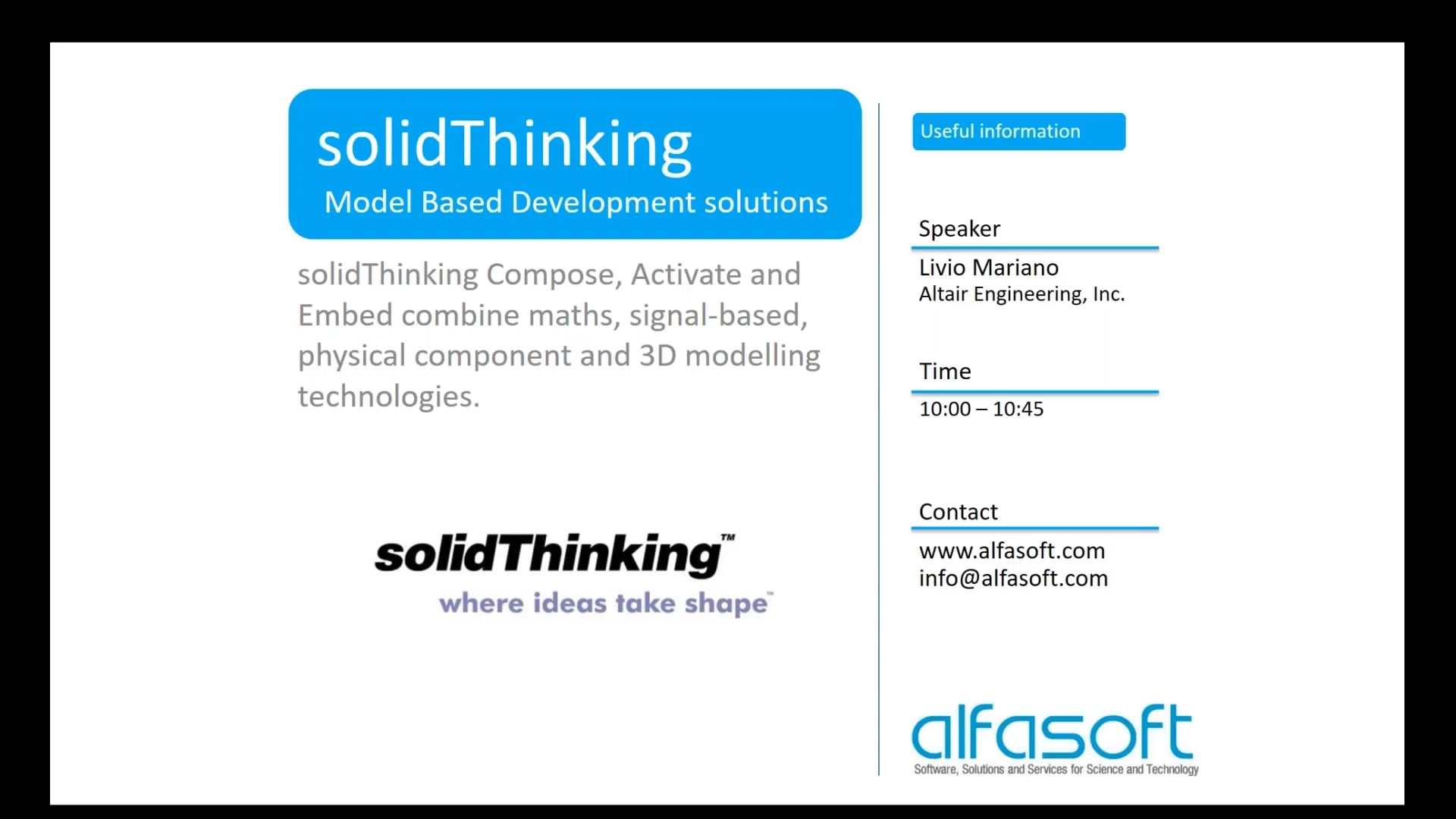 solidThinking
Model Based Development solutions

solidThinking Compose, Activate and Embed combine maths, signal-based, physical component and 3D modelling technologies.

solidThinking™
where ideas take shape™

Useful information

Speaker
Livio Mariano
Altair Engineering, Inc.

Time
10:00 – 10:45

Contact
www.alfasoft.com
info@alfasoft.com

alfasoft
Software, Solutions and Services for Science and Technology